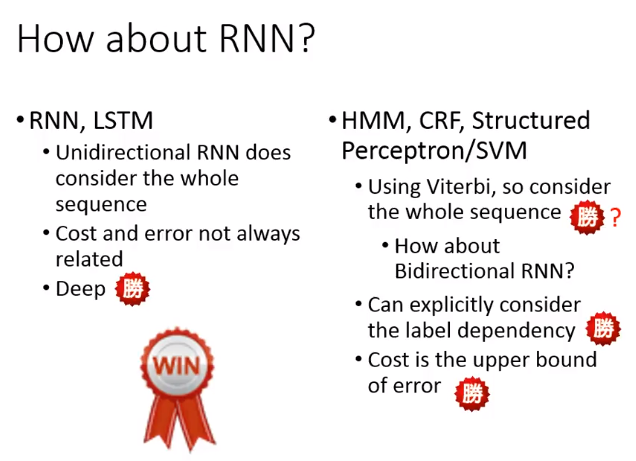 How about RNN?

• RNN, LSTM
  • Unidirectional RNN does consider the whole sequence
  • Cost and error not always related
  • Deep 勝

WIN

• HMM, CRF, Structured Perceptron/SVM
  • Using Viterbi, so consider the whole sequence 勝 ?
    • How about Bidirectional RNN?
  • Can explicitly consider the label dependency 勝
  • Cost is the upper bound of error 勝